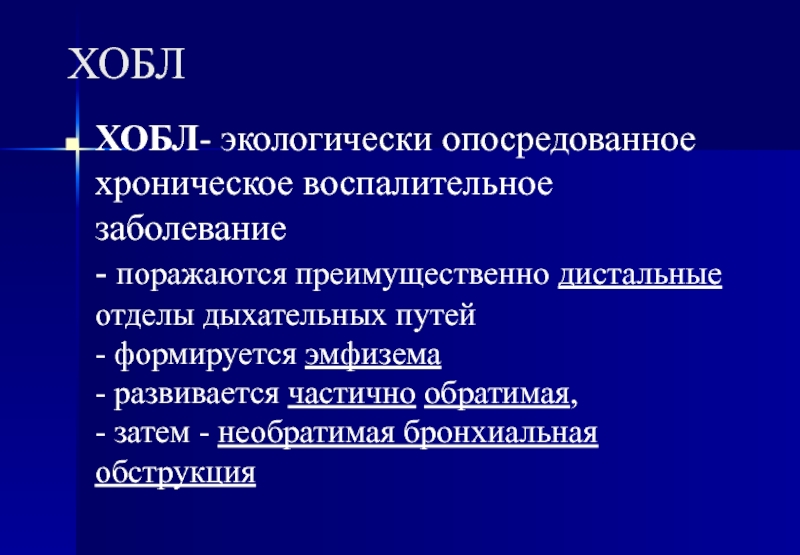 ХОБЛ

ХОБЛ- экологически опосредованное хроническое воспалительное заболевание
- поражаются преимущественно дистальные отделы дыхательных путей
- формируется эмфизема
- развивается частично обратимая,
- затем - необратимая бронхиальная обструкция